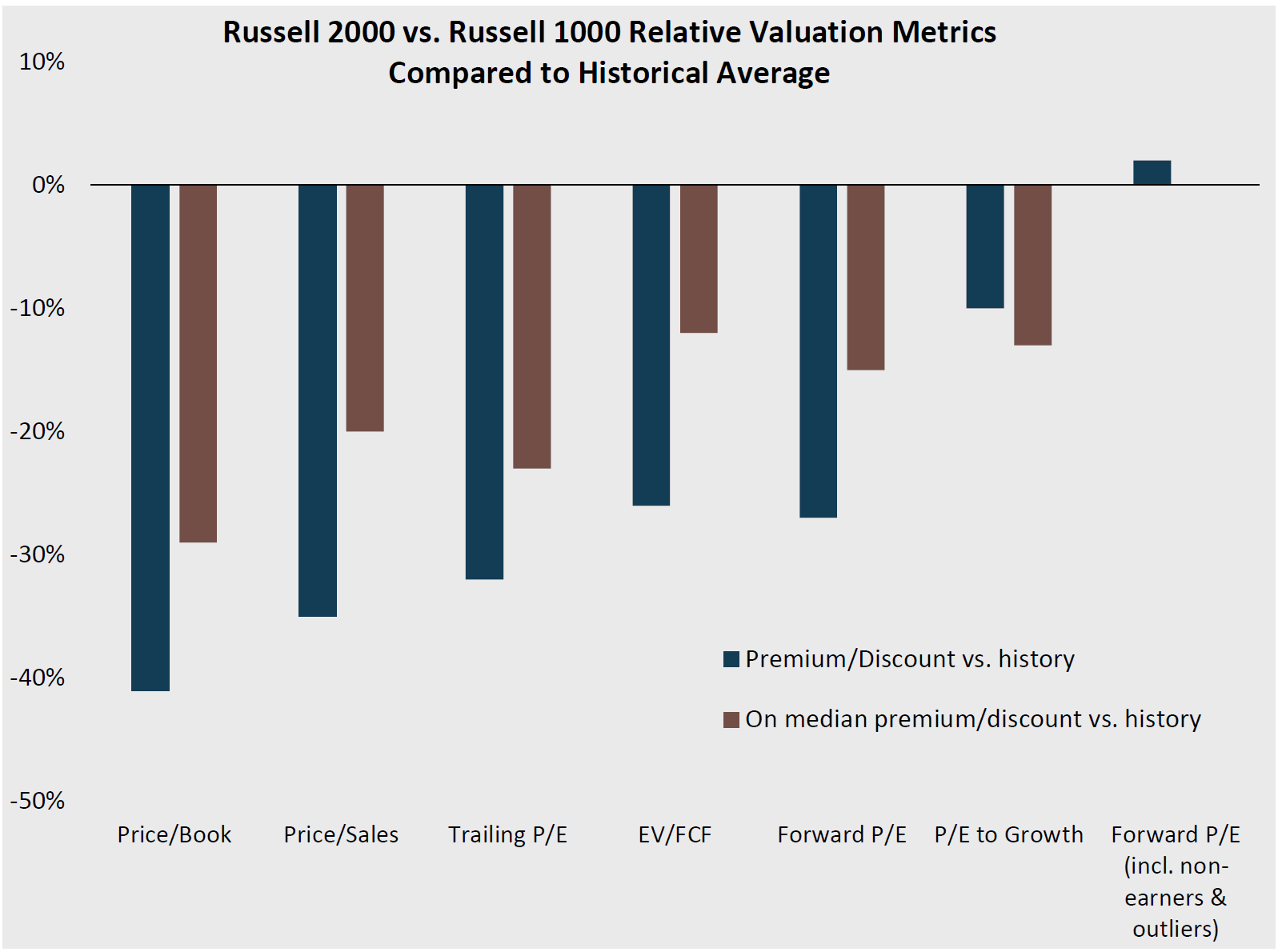 Russell 2000 vs. Russell 1000 Relative Valuation Metrics Compared to Historical Average

10%
0%
-10%
-20%
-30%
-40%
-50%

Premium/Discount vs. history
On median premium/discount vs. history

Price/Book
Price/Sales
Trailing P/E
EV/FCF
Forward P/E
P/E to Growth
Forward P/E (incl. non-earners & outliers)